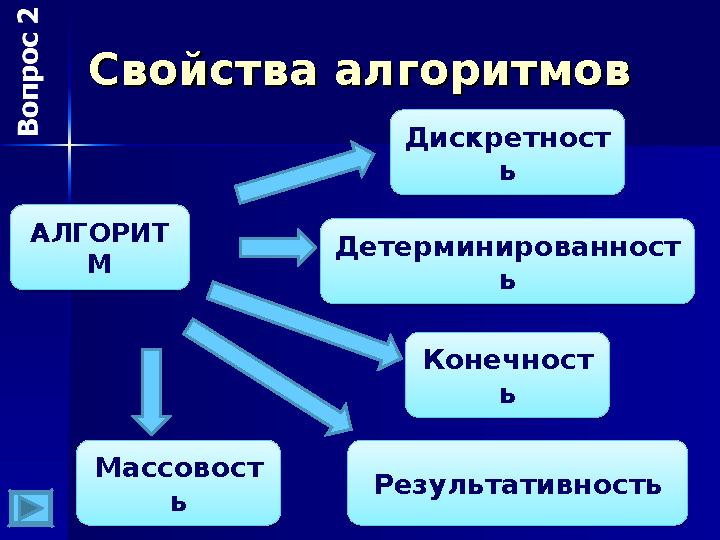 Вопрос 2

Свойства алгоритмов

АЛГОРИТМ

Дискретность

Детерминированность

Конечность

Массовость

Результативность